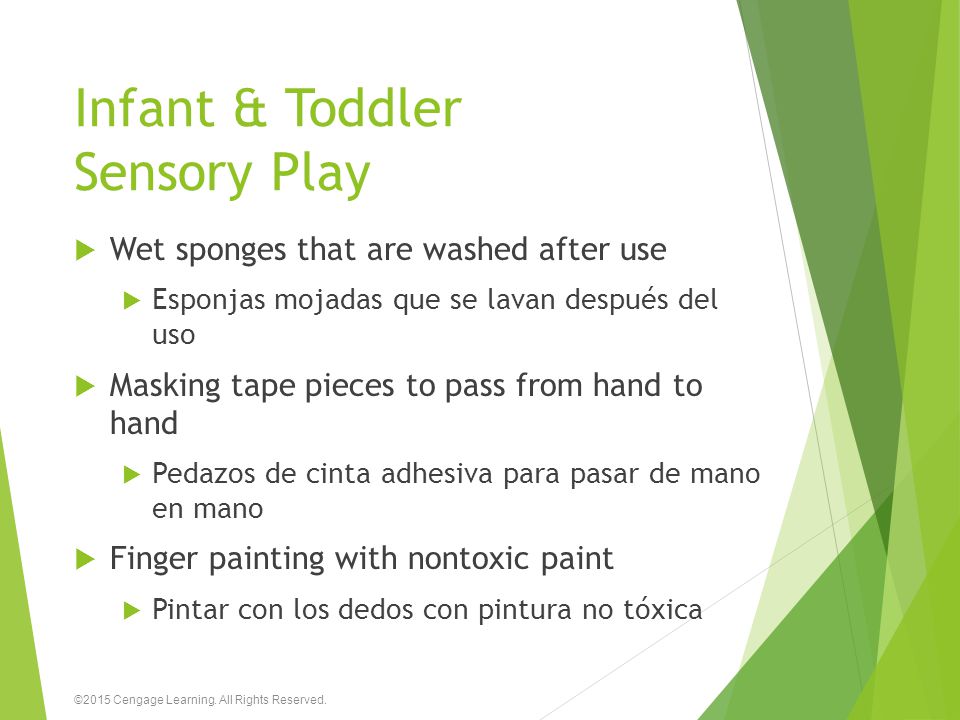 Infant & Toddler
Sensory Play

Wet sponges that are washed after use

Esponjas mojadas que se lavan después del uso

Masking tape pieces to pass from hand to hand

Pedazos de cinta adhesiva para pasar de mano en mano

Finger painting with nontoxic paint

Pintar con los dedos con pintura no tóxica

©2015 Cengage Learning. All Rights Reserved.